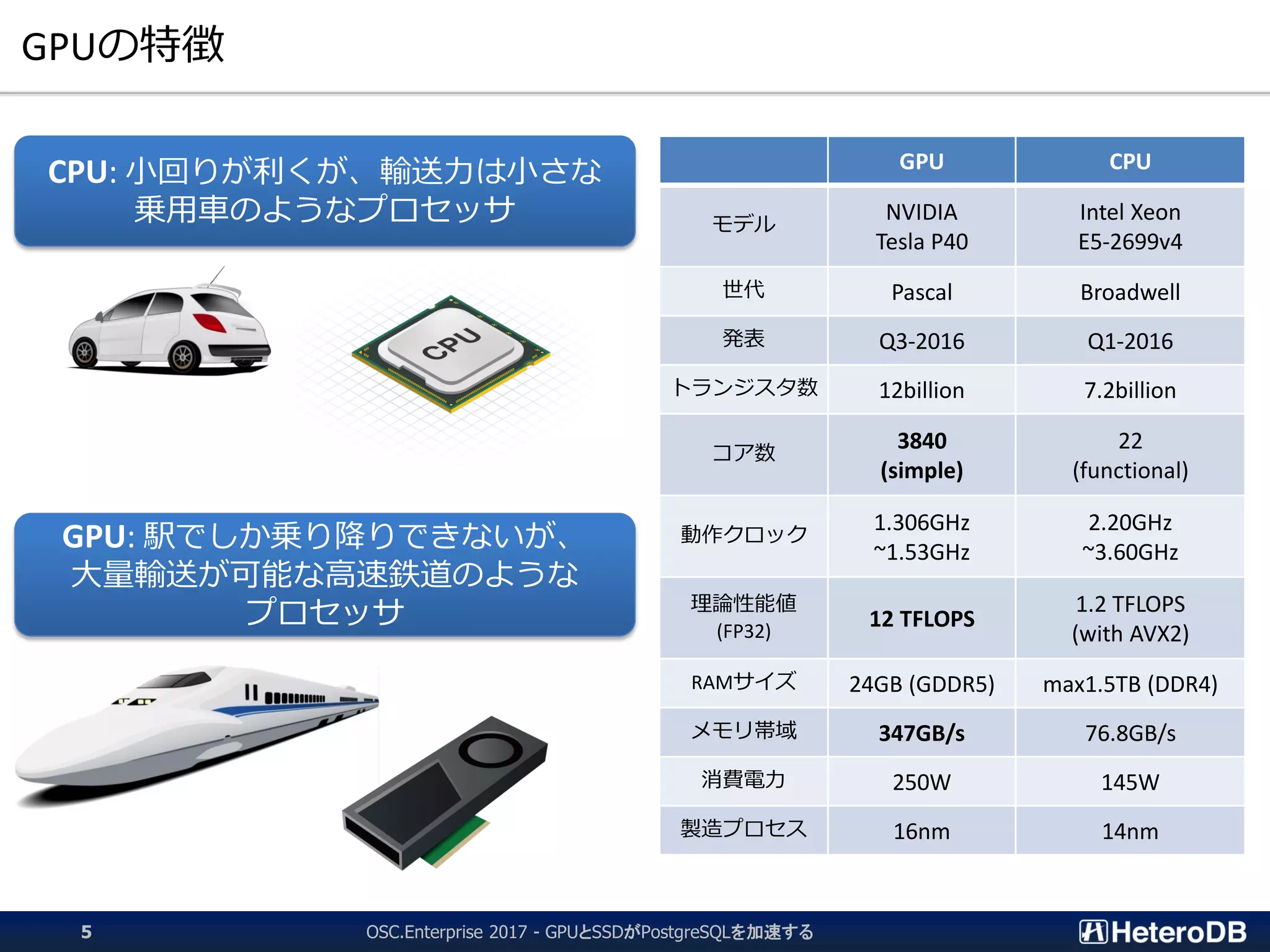 GPUの特徴

CPU: 小回りが利くが、輸送力は小さな乗用車のようなプロセッサ

CPU

GPU: 駅でしか乗り降りできないが、大量輸送が可能な高速鉄道のようなプロセッサ

| | GPU | CPU |
|---|---|---|
| モデル | NVIDIA Tesla P40 | Intel Xeon E5-2699v4 |
| 世代 | Pascal | Broadwell |
| 発表 | Q3-2016 | Q1-2016 |
| トランジスタ数 | 12billion | 7.2billion |
| コア数 | 3840 (simple) | 22 (functional) |
| 動作クロック | 1.306GHz ~1.53GHz | 2.20GHz ~3.60GHz |
| 理論性能値 (FP32) | 12 TFLOPS | 1.2 TFLOPS (with AVX2) |
| RAMサイズ | 24GB (GDDR5) | max1.5TB (DDR4) |
| メモリ帯域 | 347GB/s | 76.8GB/s |
| 消費電力 | 250W | 145W |
| 製造プロセス | 16nm | 14nm |

5 OSC.Enterprise 2017 - GPUとSSDがPostgreSQLを加速する HeteroDB